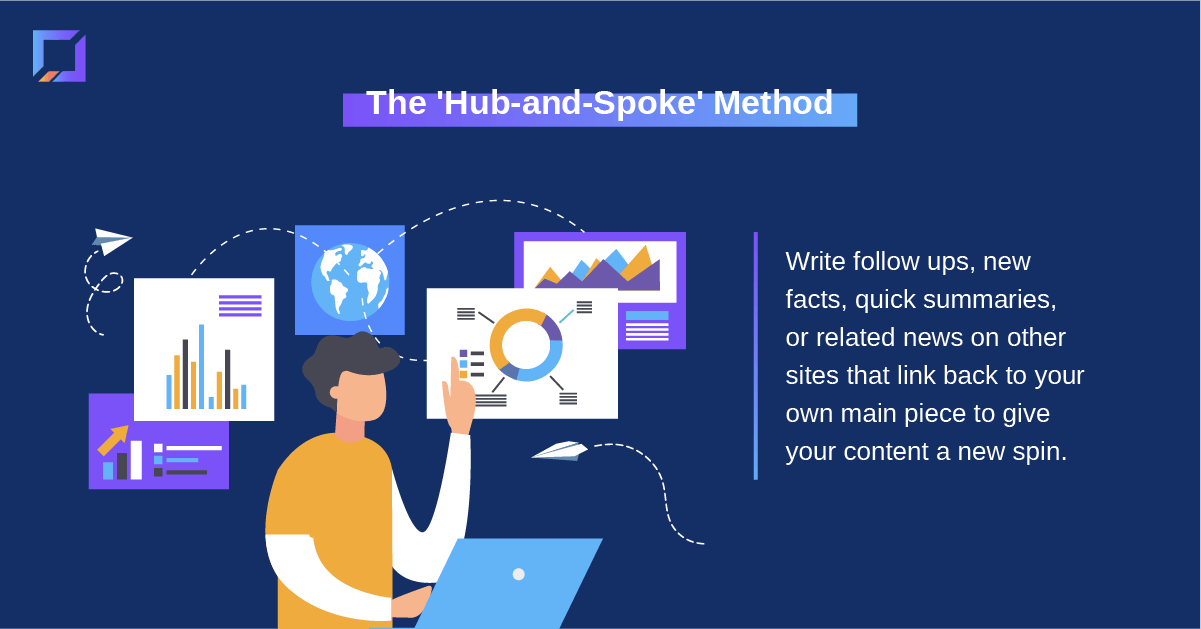 The 'Hub-and-Spoke' Method

Write follow ups, new facts, quick summaries, or related news on other sites that link back to your own main piece to give your content a new spin.